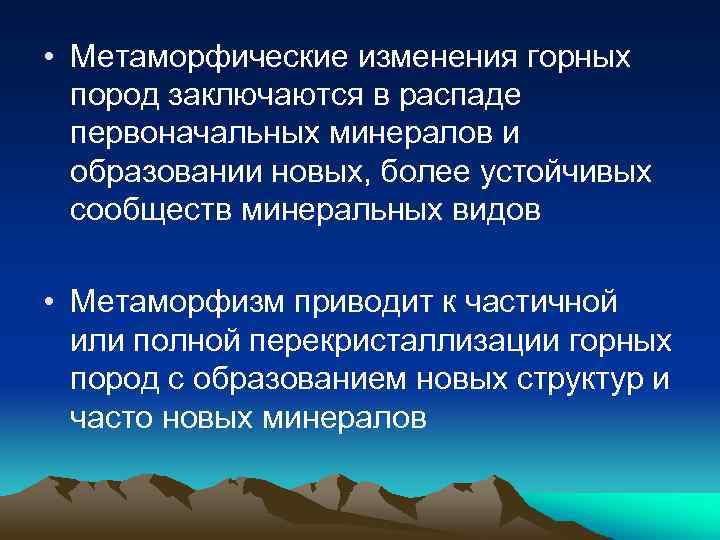 • Метаморфические изменения горных пород заключаются в распаде первоначальных минералов и образовании новых, более устойчивых сообществ минеральных видов

• Метаморфизм приводит к частичной или полной перекристаллизации горных пород с образованием новых структур и часто новых минералов